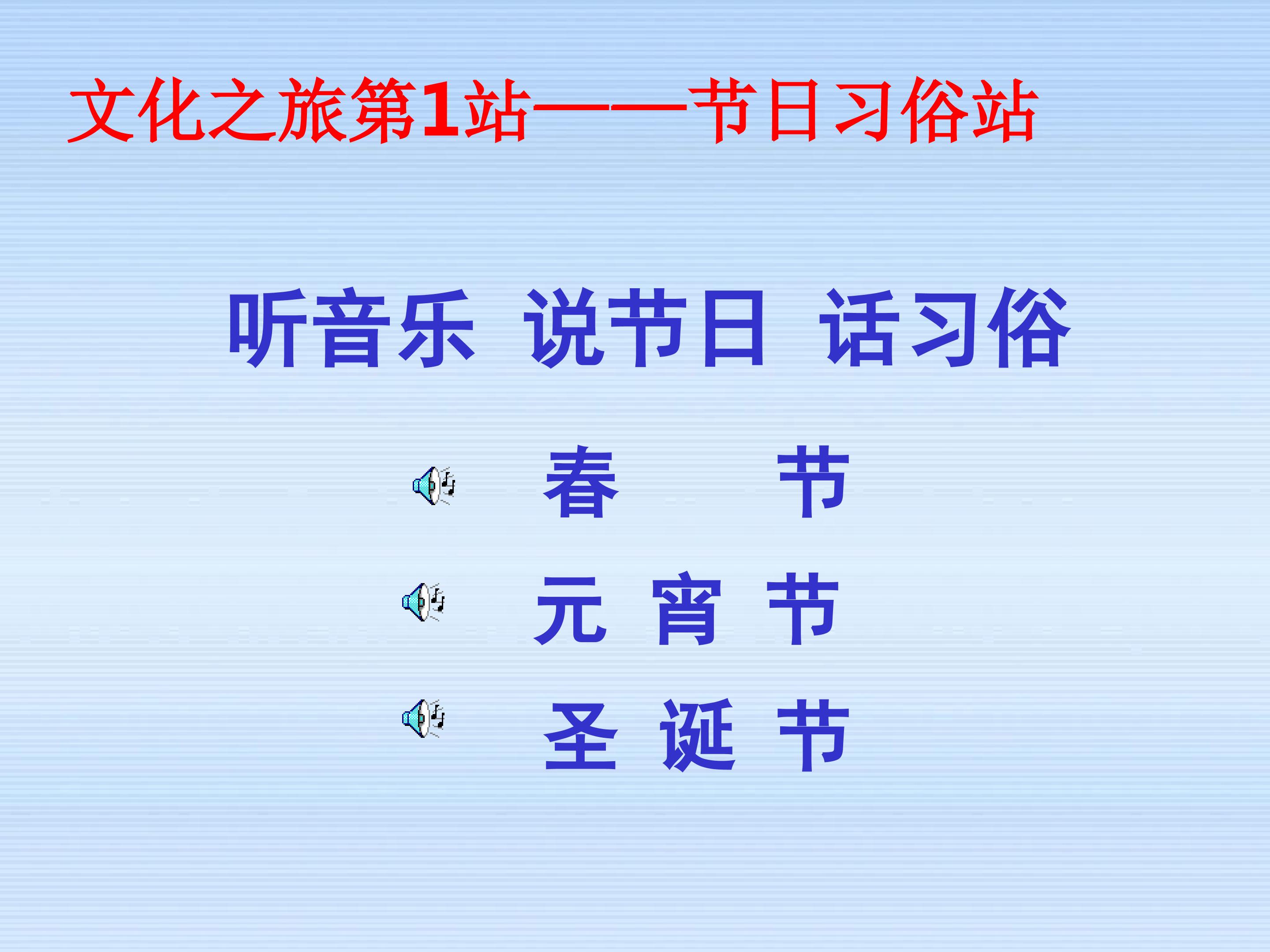 文化之旅第1站——节日习俗站

听音乐 说节日 话习俗

春 节

元 宵 节

圣 诞 节